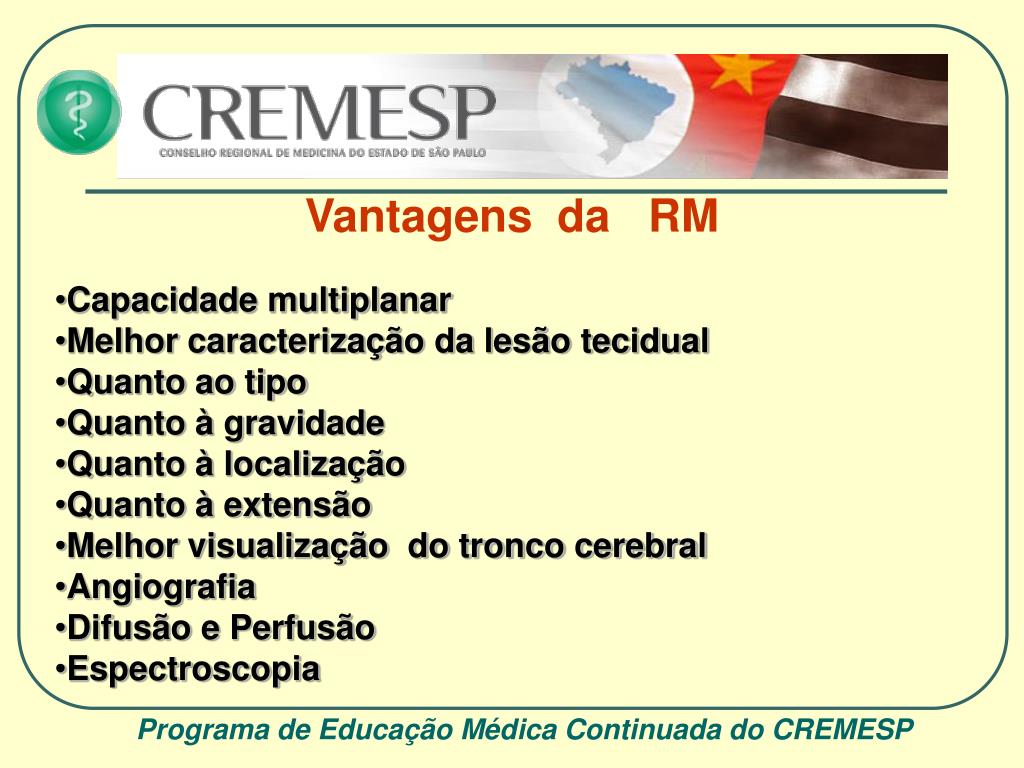 CREMESP
CONSELHO REGIONAL DE MEDICINA DO ESTADO DE SÃO PAULO

Vantagens da RM

•Capacidade multiplanar
•Melhor caracterização da lesão tecidual
•Quanto ao tipo
•Quanto à gravidade
•Quanto à localização
•Quanto à extensão
•Melhor visualização do tronco cerebral
•Angiografia
•Difusão e Perfusão
•Espectroscopia

Programa de Educação Médica Continuada do CREMESP